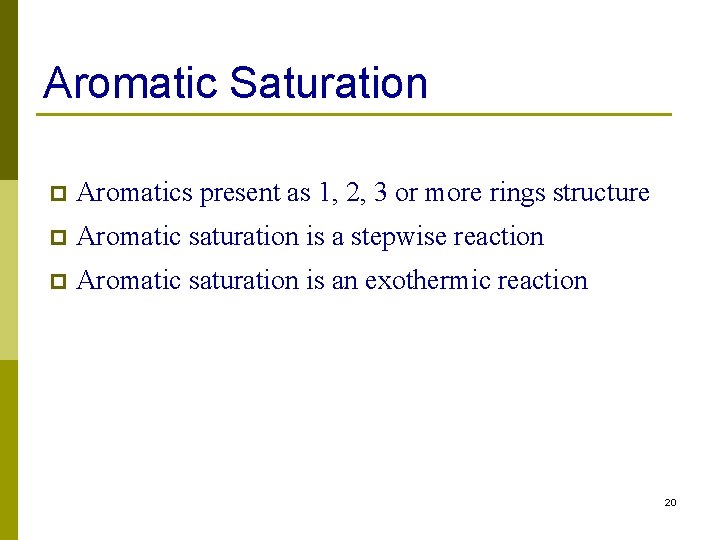 Aromatic Saturation

Aromatics present as 1, 2, 3 or more rings structure
Aromatic saturation is a stepwise reaction
Aromatic saturation is an exothermic reaction

20